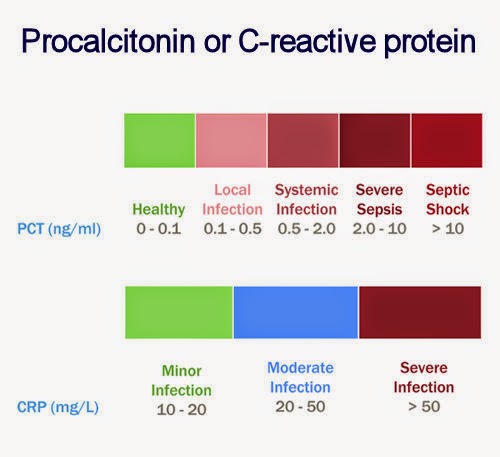 Procalcitonin or C-reactive protein

| | Healthy | Local Infection | Systemic Infection | Severe Sepsis | Septic Shock |
|---|---|---|---|---|---|
| PCT (ng/ml) | 0 - 0.1 | 0.1 - 0.5 | 0.5 - 2.0 | 2.0 - 10 | > 10 |

| | Minor Infection | Moderate Infection | Severe Infection |
|---|---|---|---|
| CRP (mg/L) | 10 - 20 | 20 - 50 | > 50 |